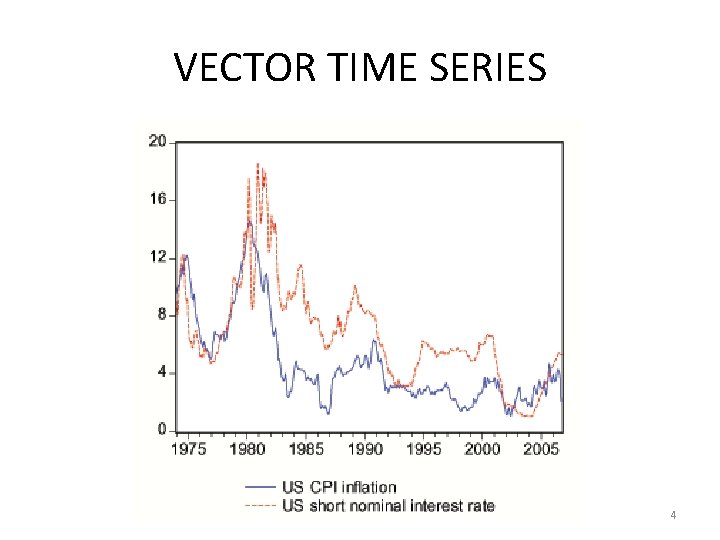 VECTOR TIME SERIES

20
16
12
8
4
0

1975 1980 1985 1990 1995 2000 2005

US CPI inflation
US short nominal interest rate

4